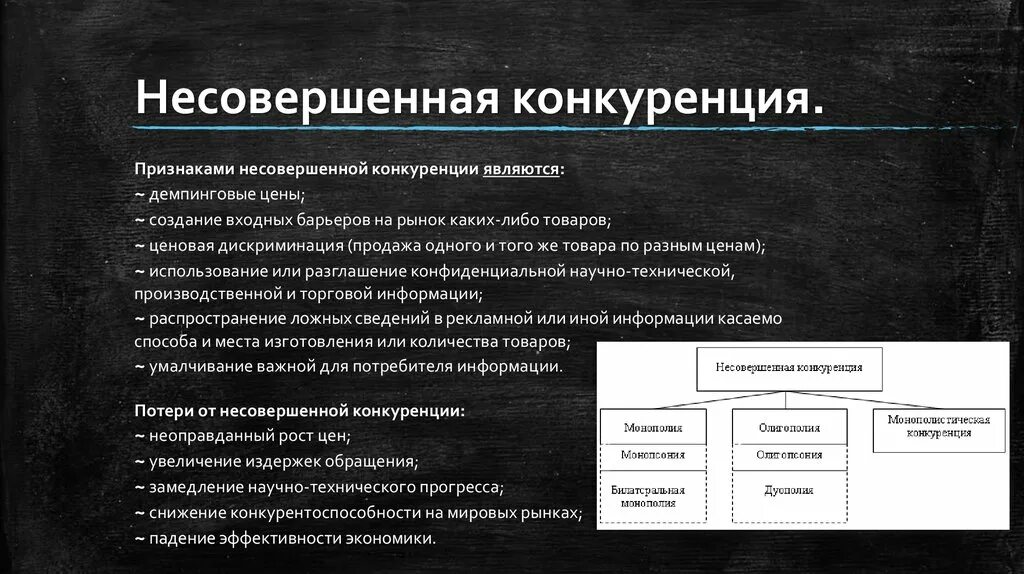 Несовершенная конкуренция.

Признаками несовершенной конкуренции являются:
~ демпинговые цены;
~ создание входных барьеров на рынок каких-либо товаров;
~ ценовая дискриминация (продажа одного и того же товара по разным ценам);
~ использование или разглашение конфиденциальной научно-технической, производственной и торговой информации;
~ распространение ложных сведений в рекламной или иной информации касаемо способа и места изготовления или количества товаров;
~ умалчивание важной для потребителя информации.

Потери от несовершенной конкуренции:
~ неоправданный рост цен;
~ увеличение издержек обращения;
~ замедление научно-технического прогресса;
~ снижение конкурентоспособности на мировых рынках;
~ падение эффективности экономики.

Несовершенная конкуренция
Монополия
Монопсония
Билатеральная монополия
Олигополия
Олигопсония
Дуополия
Монополистическая конкуренция